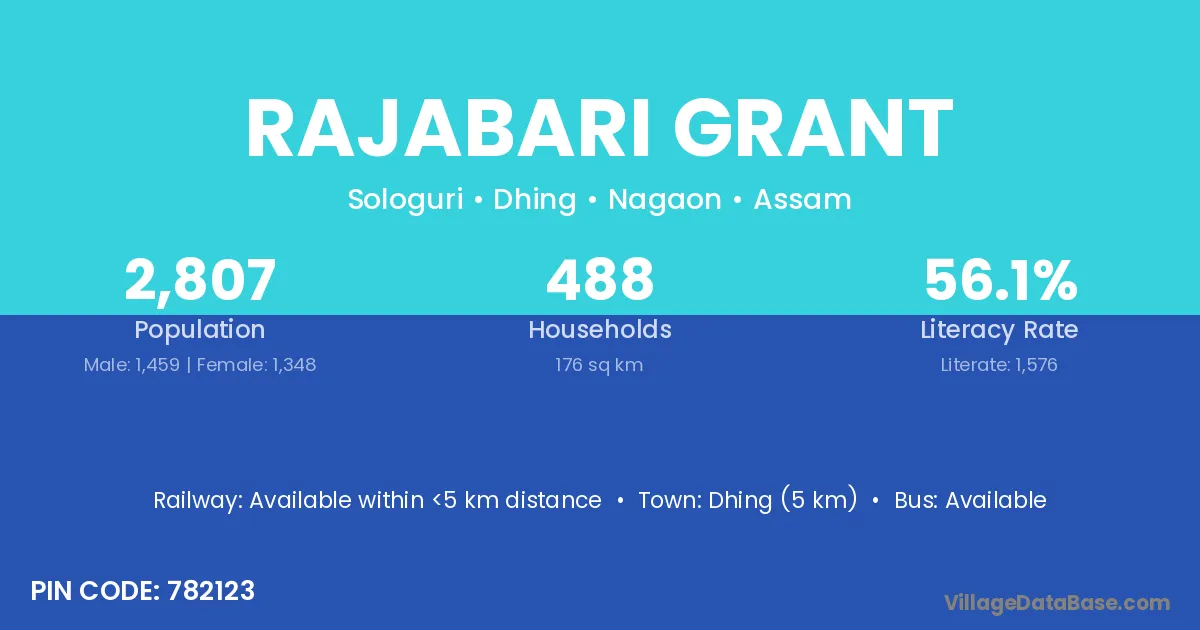 RAJABARI GRANT

Sologuri • Dhing • Nagaon • Assam

2,807
Population
Male: 1,459 | Female: 1,348

488
Households
176 sq km

56.1%
Literacy Rate
Literate: 1,576

Railway: Available within <5 km distance • Town: Dhing (5 km) • Bus: Available

PIN CODE: 782123

VillageDataBase.com